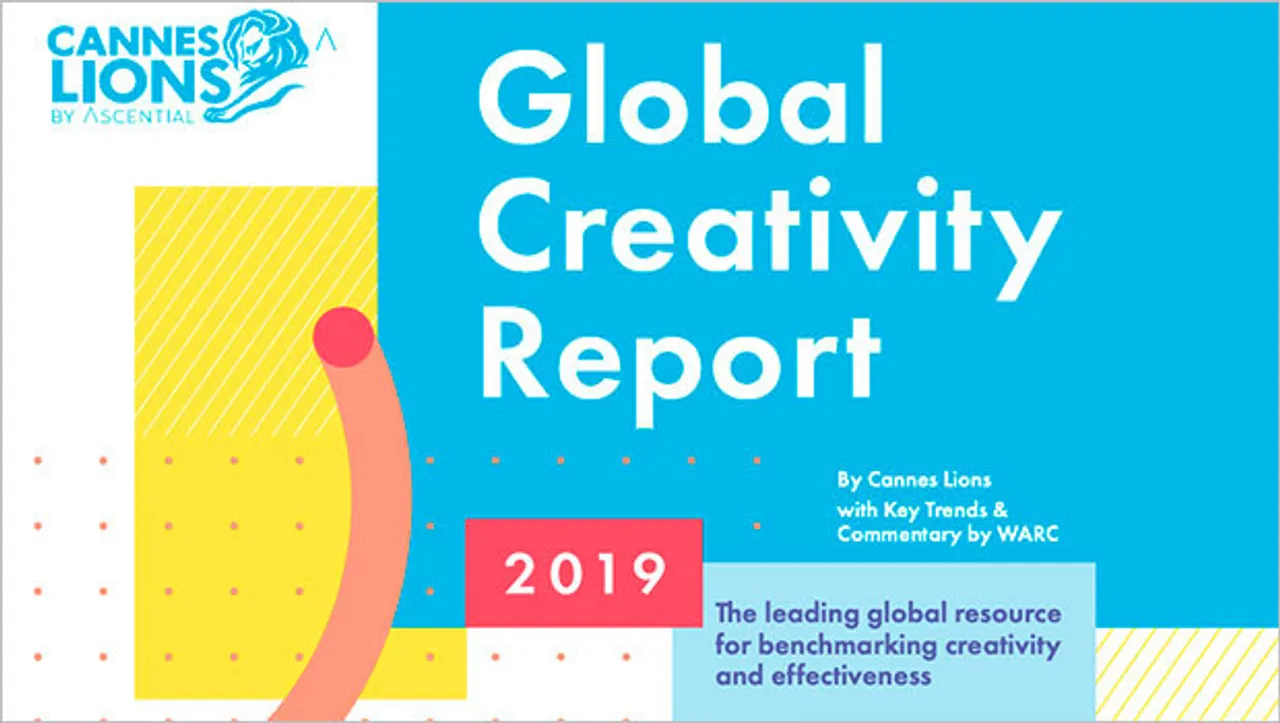 CANNES LIONS
BY ASCENTIAL

Global Creativity Report

By Cannes Lions with Key Trends & Commentary by WARC

2019

The leading global resource for benchmarking creativity and effectiveness